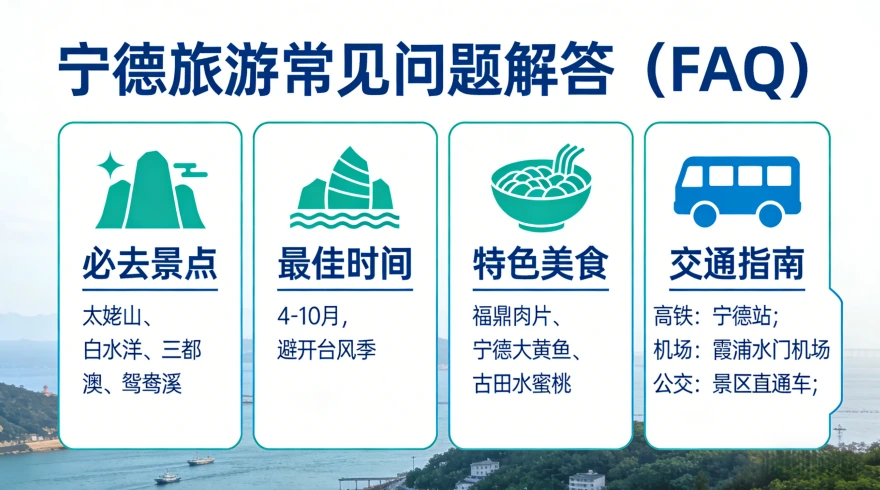 宁德旅游常见问题解答（FAQ）

必去景点

太姥山、白水洋、三都澳、鸳鸯溪

最佳时间

4-10月，避开台风季

特色美食

福鼎肉片、宁德大黄鱼、古田水蜜桃

交通指南

高铁：宁德站；
机场：霞浦水门机场
公交：景区直通车；